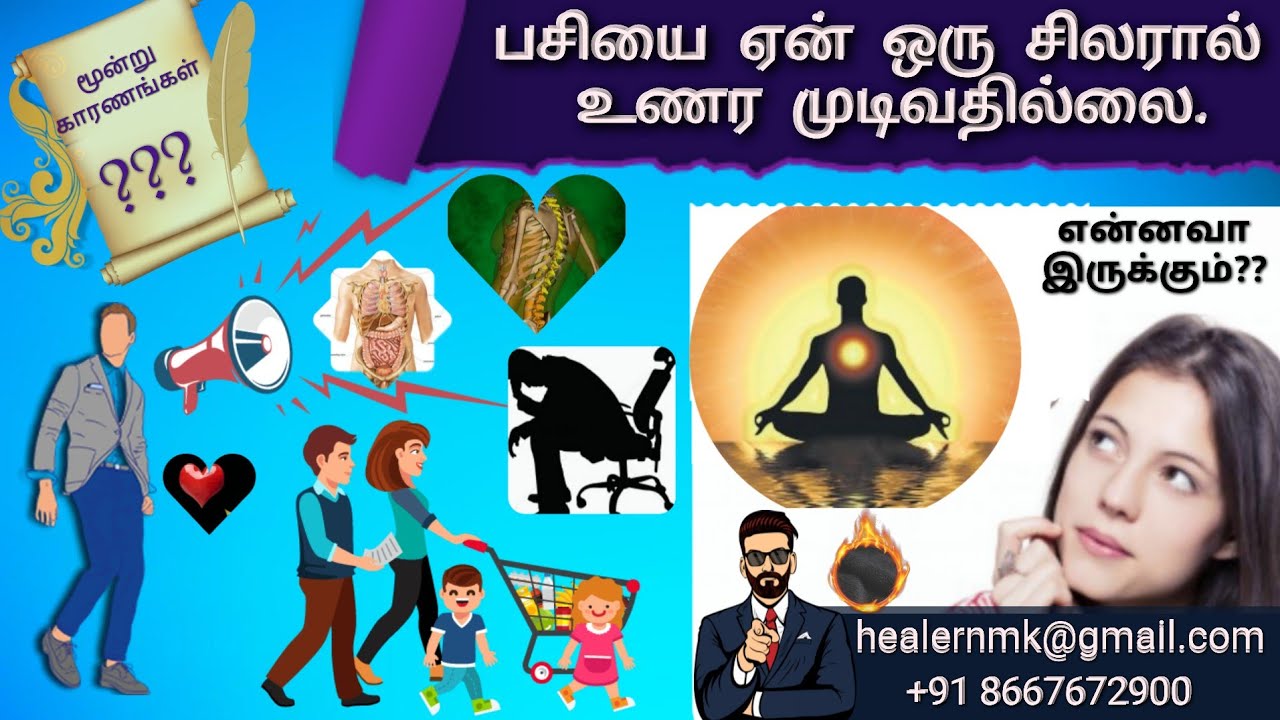 மூன்று காரணங்கள்

???

பசியை ஏன் ஒரு சிலரால் உணர முடிவதில்லை.

என்னவா இருக்கும்??

healernmk@gmail.com
+91 8667672900